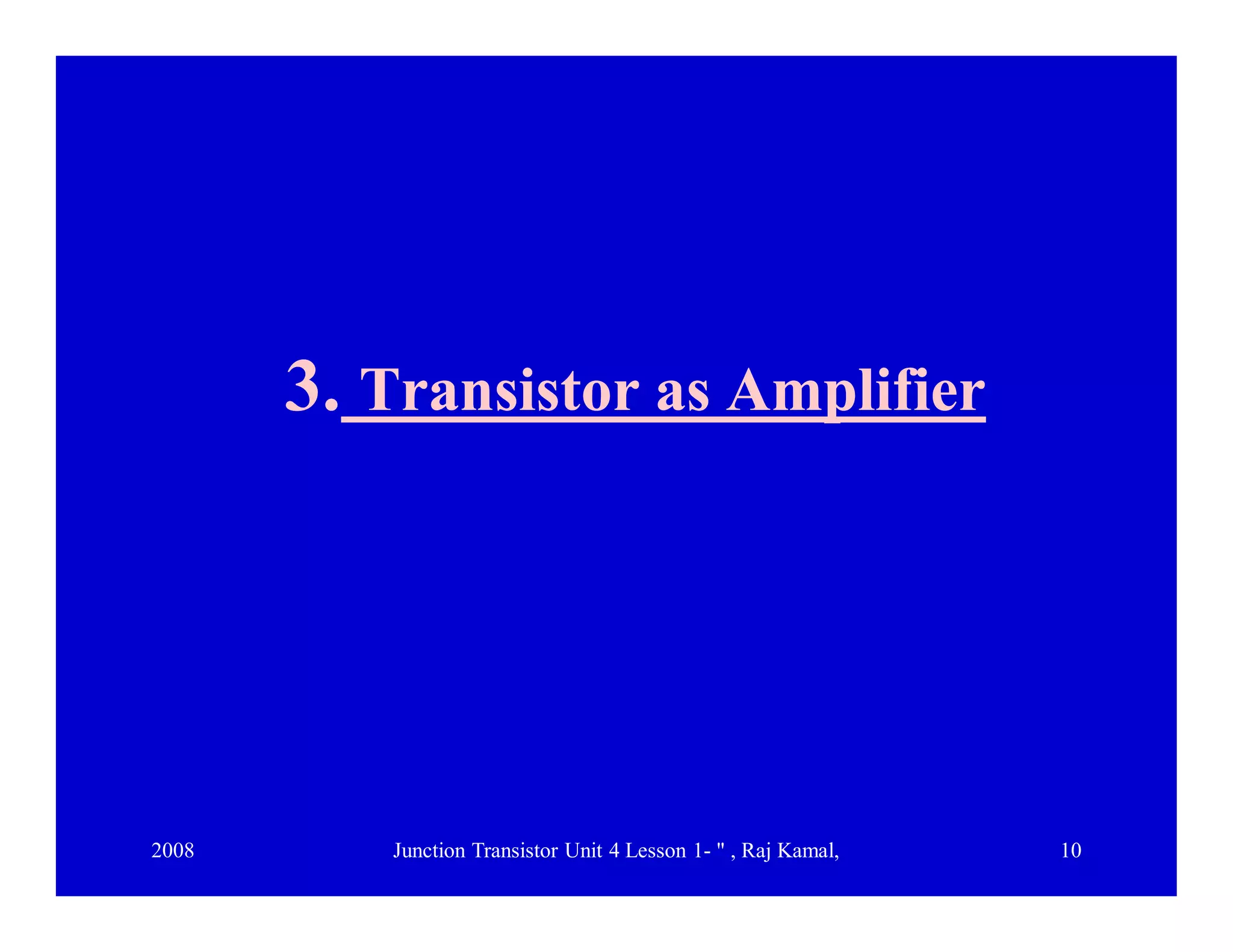 3. Transistor as Amplifier

2008

Junction Transistor Unit 4 Lesson 1- " , Raj Kamal,

10